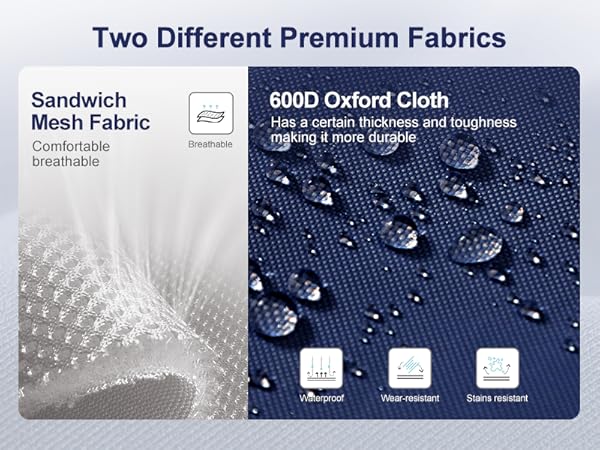 Two Different Premium Fabrics

Sandwich Mesh Fabric
Comfortable breathable

Breathable

600D Oxford Cloth
Has a certain thickness and toughness making it more durable

Waterproof

Wear-resistant

Stains resistant